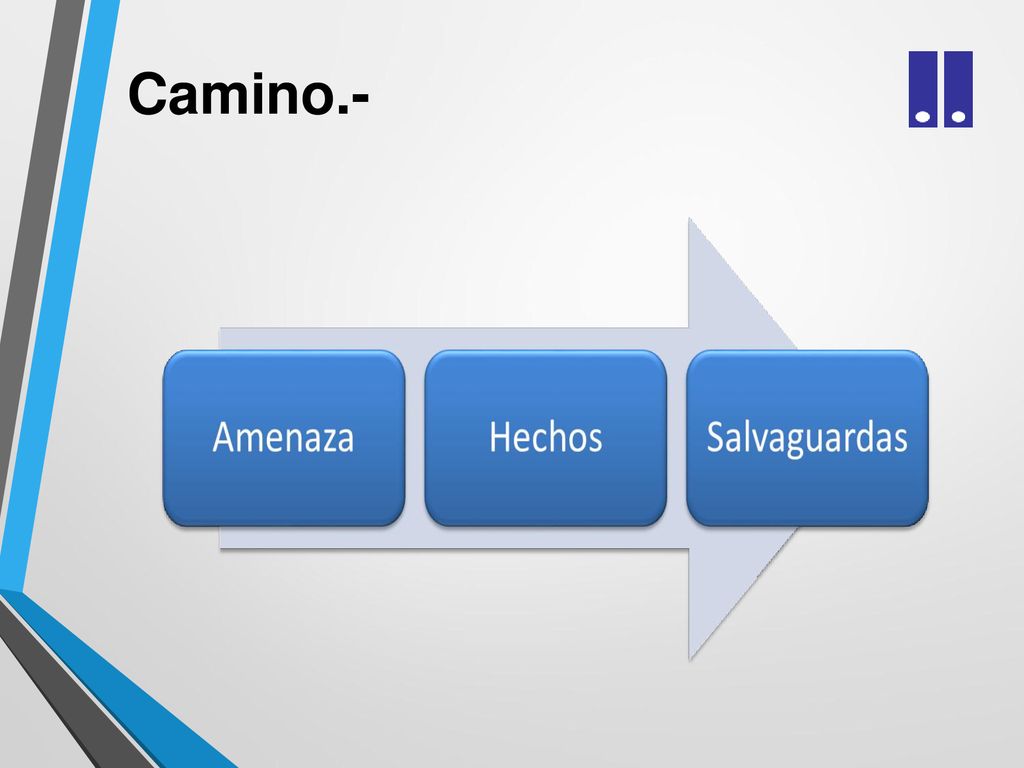 Camino.-

Amenaza

Hechos

Salvaguardas